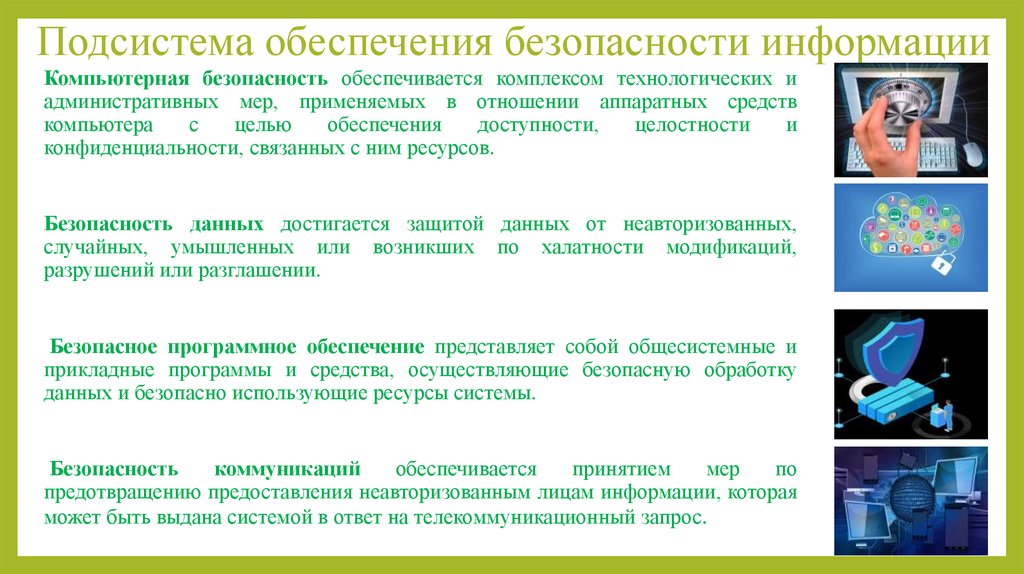 Подсистема обеспечения безопасности информации

Компьютерная безопасность обеспечивается комплексом технологических и административных мер, применяемых в отношении аппаратных средств компьютера с целью обеспечения доступности, целостности и конфиденциальности, связанных с ним ресурсов.

Безопасность данных достигается защитой данных от неавторизованных, случайных, умышленных или возникших по халатности модификаций, разрушений или разглашении.

Безопасное программное обеспечение представляет собой общесистемные и прикладные программы и средства, осуществляющие безопасную обработку данных и безопасно использующие ресурсы системы.

Безопасность коммуникаций обеспечивается принятием мер по предотвращению предоставления неавторизованным лицам информации, которая может быть выдана системой в ответ на телекоммуникационный запрос.